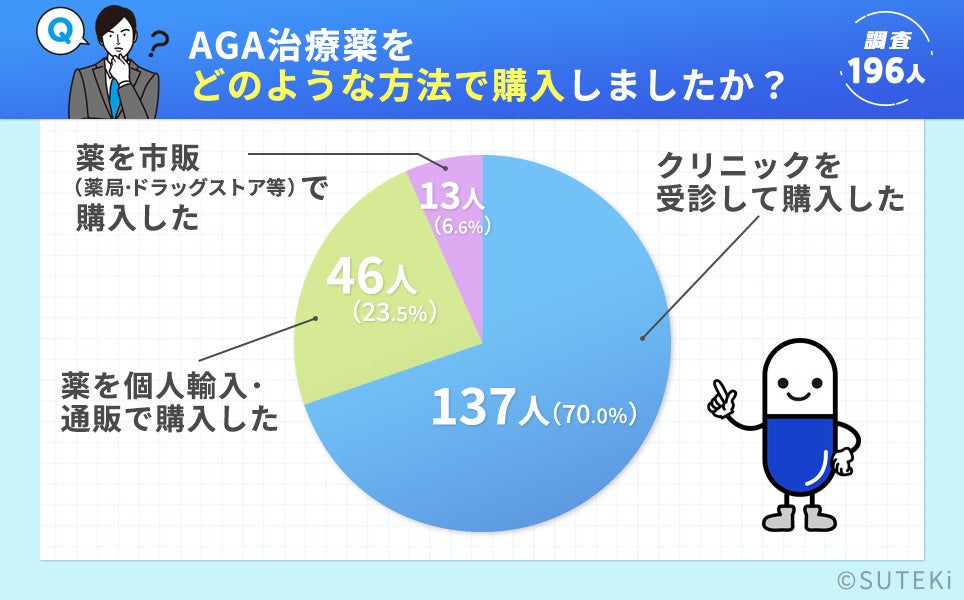 Q

AGA治療薬を
どのような方法で購入しましたか？

調査
196人

薬を市販
（薬局･ドラッグストア等）で
購入した

13人
（6.6%）

クリニックを
受診して購入した

46人
（23.5%）

薬を個人輸入・
通販で購入した

137人（70.0%）

©SUTEKi